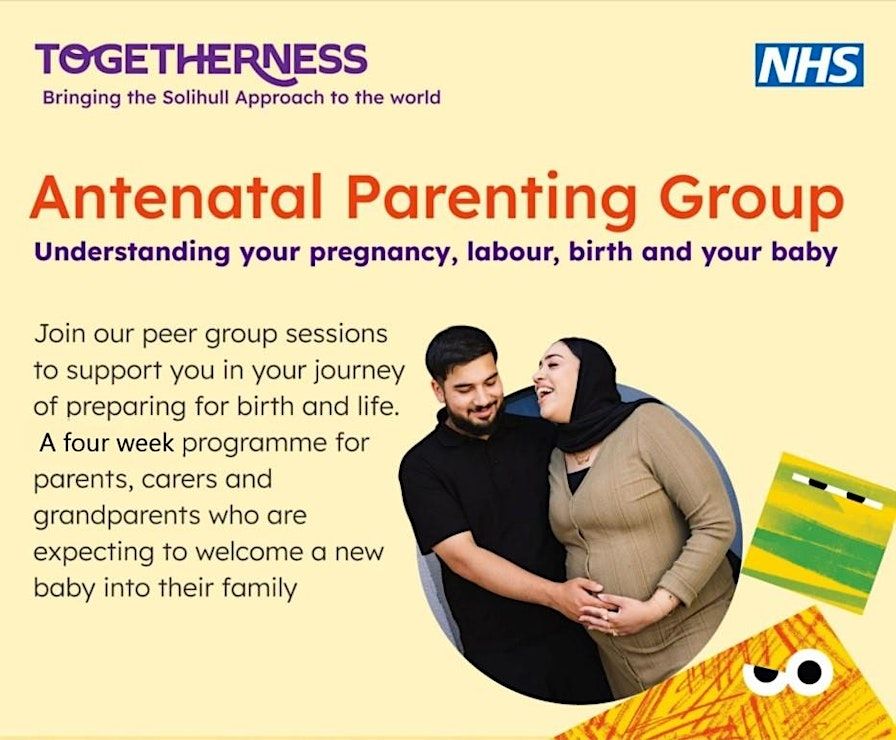 TOGETHERNESS
Bringing the Solihull Approach to the world

NHS

Antenatal Parenting Group
Understanding your pregnancy, labour, birth and your baby

Join our peer group sessions to support you in your journey of preparing for birth and life. A four week programme for parents, carers and grandparents who are expecting to welcome a new baby into their family